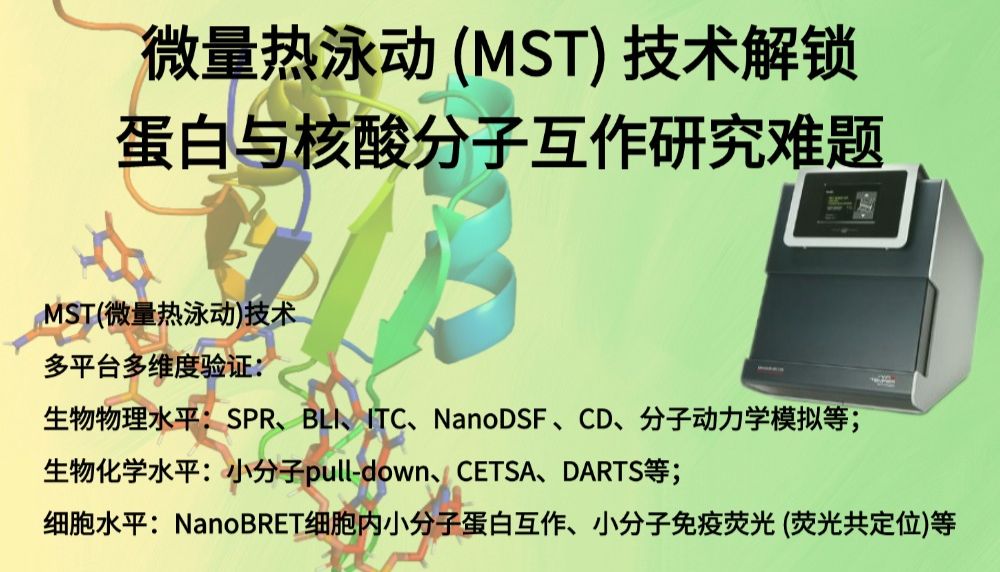 微量热泳动 (MST) 技术解锁
蛋白与核酸分子互作研究难题

MST(微量热泳动)技术

多平台多维度验证：

生物物理水平：SPR、BLI、ITC、NanoDSF 、CD、分子动力学模拟等；

生物化学水平：小分子pull-down、CETSA、DARTS等；

细胞水平：NanoBRET细胞内小分子蛋白互作、小分子免疫荧光 (荧光共定位)等